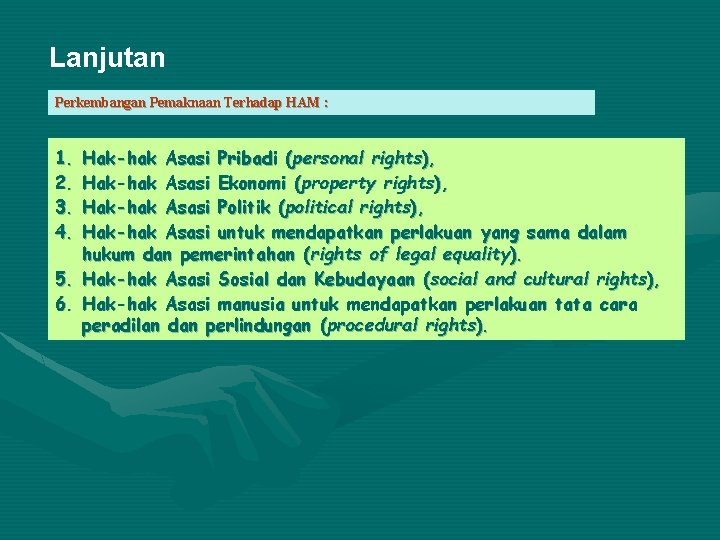 Lanjutan

Perkembangan Pemaknaan Terhadap HAM :

1. Hak-hak Asasi Pribadi (personal rights),
2. Hak-hak Asasi Ekonomi (property rights),
3. Hak-hak Asasi Politik (political rights),
4. Hak-hak Asasi untuk mendapatkan perlakuan yang sama dalam hukum dan pemerintahan (rights of legal equality).
5. Hak-hak Asasi Sosial dan Kebudayaan (social and cultural rights),
6. Hak-hak Asasi manusia untuk mendapatkan perlakuan tata cara peradilan dan perlindungan (procedural rights).